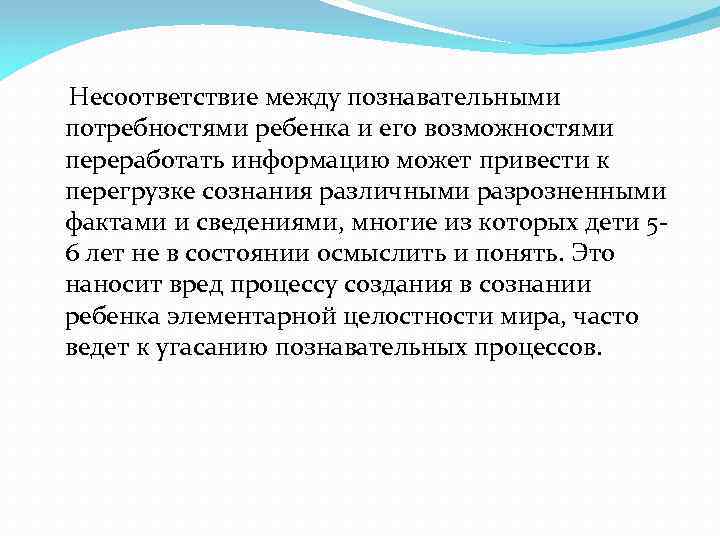 Несоответствие между познавательными потребностями ребенка и его возможностями переработать информацию может привести к перегрузке сознания различными разрозненными фактами и сведениями, многие из которых дети 5-6 лет не в состоянии осмыслить и понять. Это наносит вред процессу создания в сознании ребенка элементарной целостности мира, часто ведет к угасанию познавательных процессов.